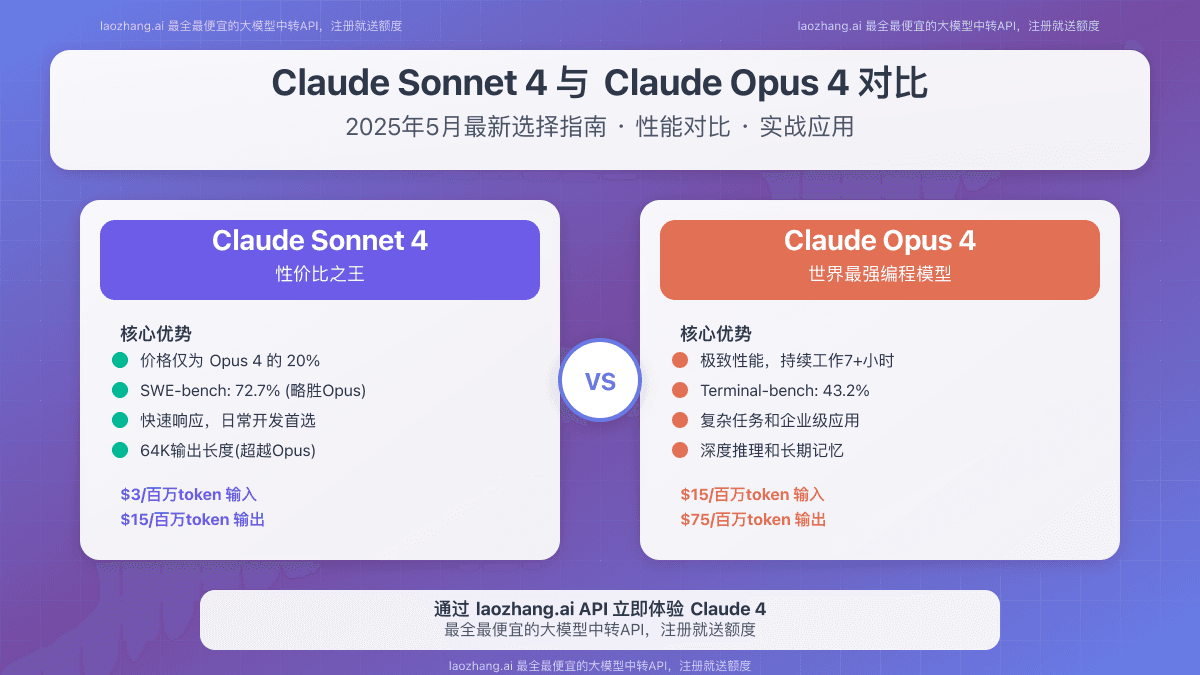 laozhang.ai 最全最便宜的大模型中转API，注册就送额度

laozhang.ai 最全最便宜的大模型中转API，注册就送额度

Claude Sonnet 4 与 Claude Opus 4 对比

2025年5月最新选择指南 · 性能对比 · 实战应用

Claude Sonnet 4
性价比之王

核心优势
价格仅为 Opus 4 的 20%
SWE-bench: 72.7% (略胜Opus)
快速响应，日常开发首选
64K输出长度(超越Opus)

$3/百万token 输入
$15/百万token 输出

VS

Claude Opus 4
世界最强编程模型

核心优势
极致性能，持续工作7+小时
Terminal-bench: 43.2%
复杂任务和企业级应用
深度推理和长期记忆

$15/百万token 输入
$75/百万token 输出

通过 laozhang.ai API 立即体验 Claude 4
最全最便宜的大模型中转API，注册就送额度

laozhang.ai 最全最便宜的大模型中转API，注册就送额度